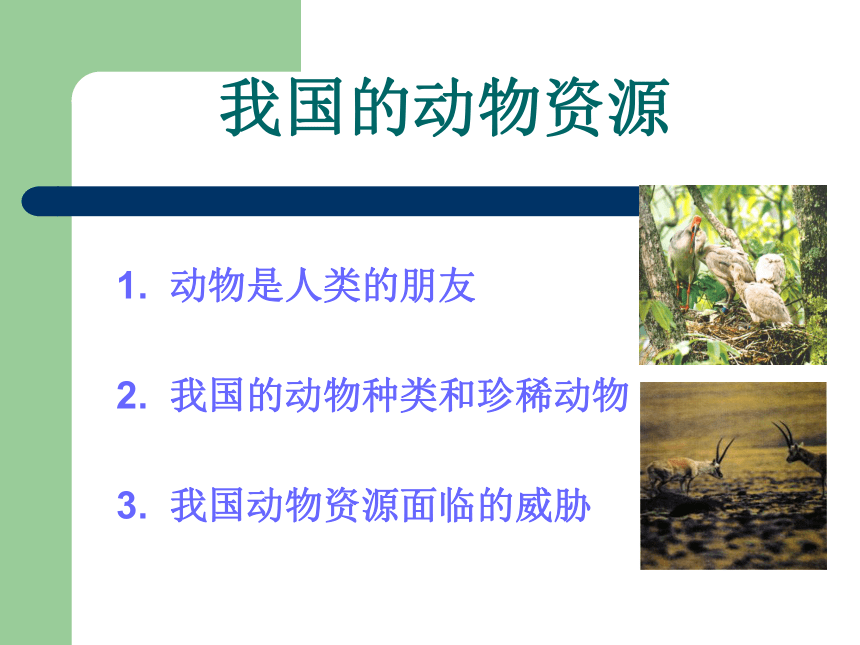 我国的动物资源

1. 动物是人类的朋友

2. 我国的动物种类和珍稀动物

3. 我国动物资源面临的威胁